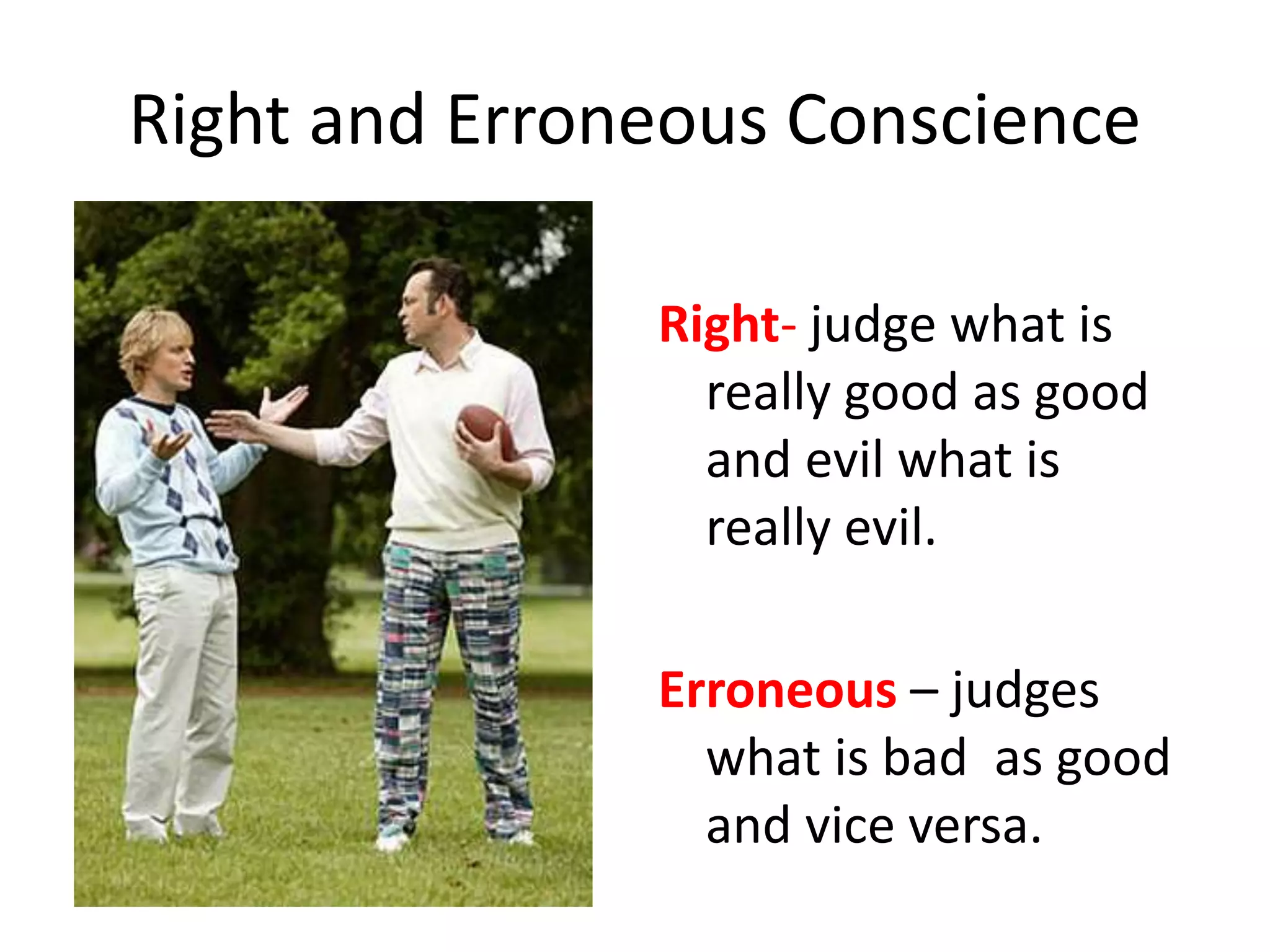 Right and Erroneous Conscience

Right- judge what is really good as good and evil what is really evil.

Erroneous – judges what is bad as good and vice versa.